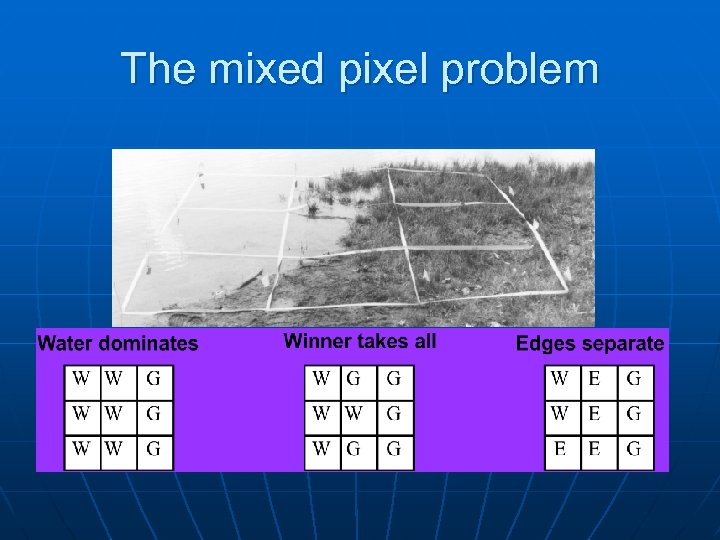 The mixed pixel problem

Water dominates

| W | W | G |
|---|---|---|
| W | W | G |
| W | W | G |

Winner takes all

| W | G | G |
|---|---|---|
| W | W | G |
| W | G | G |

Edges separate

| W | E | G |
|---|---|---|
| W | E | G |
| E | E | G |